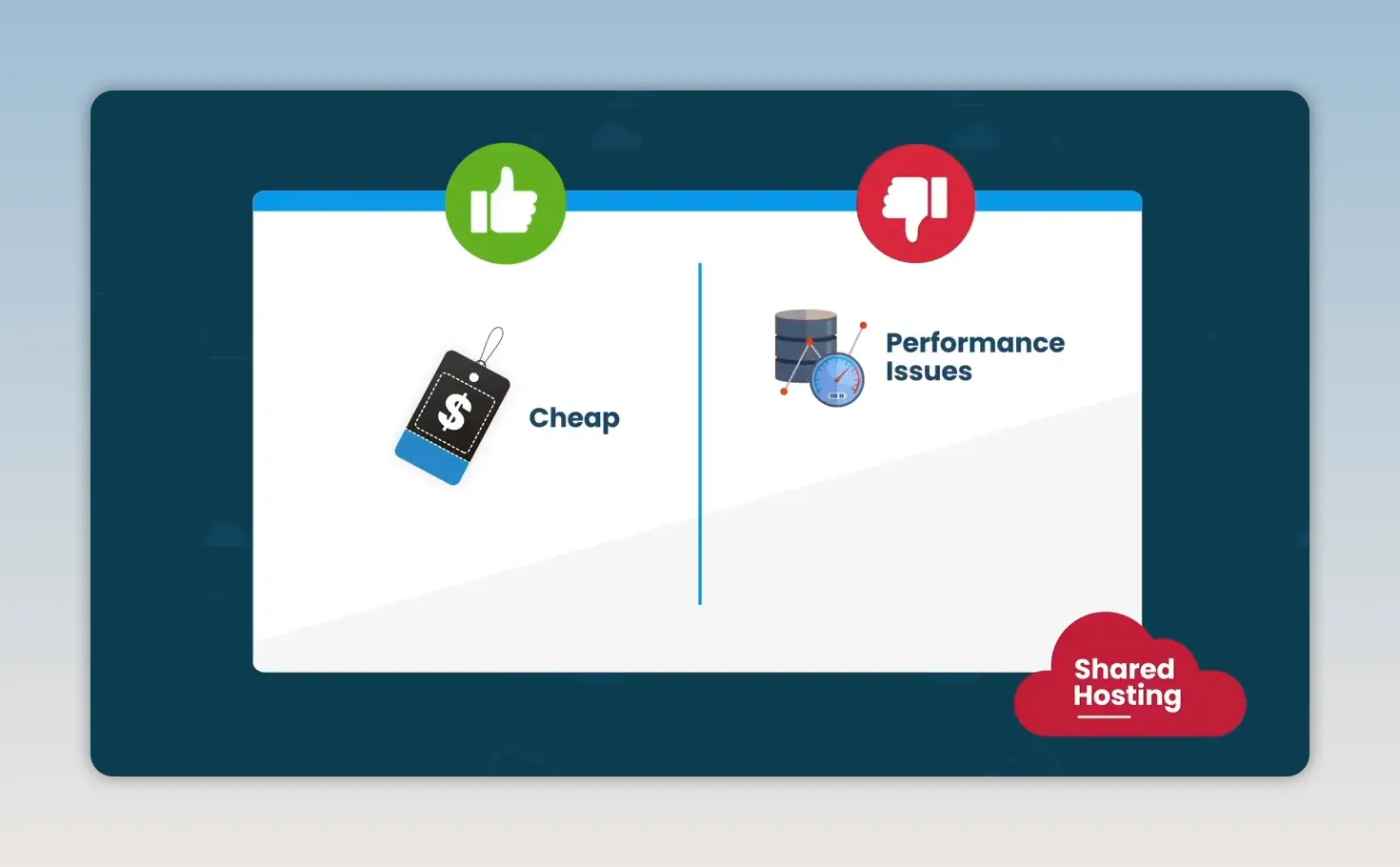 $

Cheap

Performance Issues

Shared Hosting